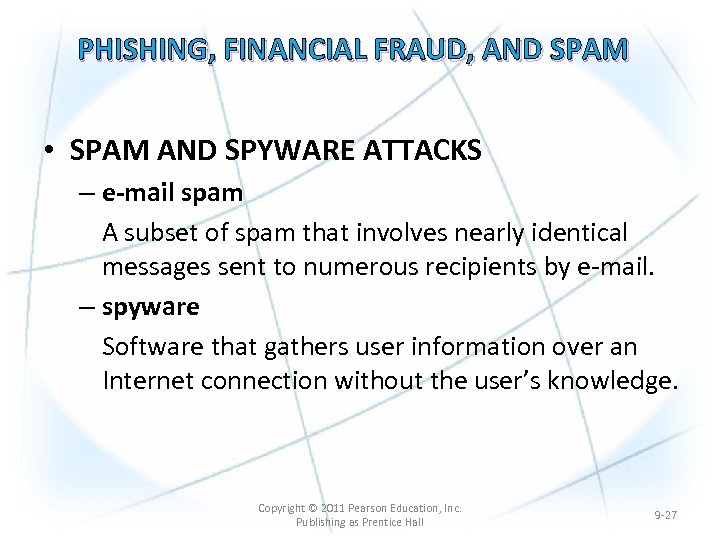 PHISHING, FINANCIAL FRAUD, AND SPAM

• SPAM AND SPYWARE ATTACKS

– e-mail spam

A subset of spam that involves nearly identical messages sent to numerous recipients by e-mail.

– spyware

Software that gathers user information over an Internet connection without the user's knowledge.

Copyright © 2011 Pearson Education, Inc. Publishing as Prentice Hall

9-27